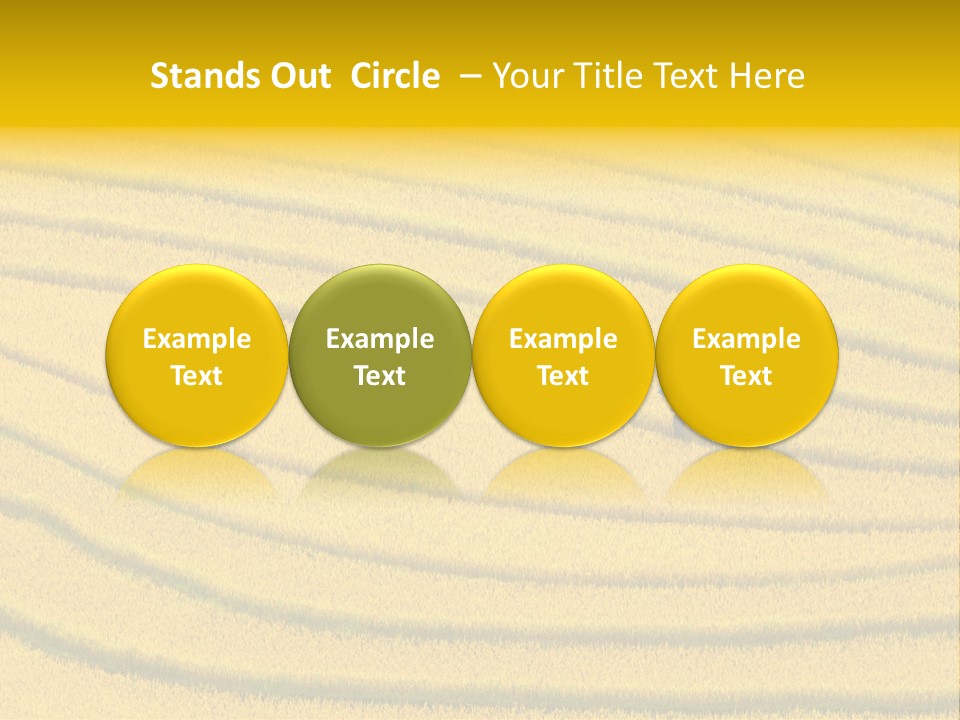 Stands Out Circle – Your Title Text Here

Example Text

Example Text

Example Text

Example Text